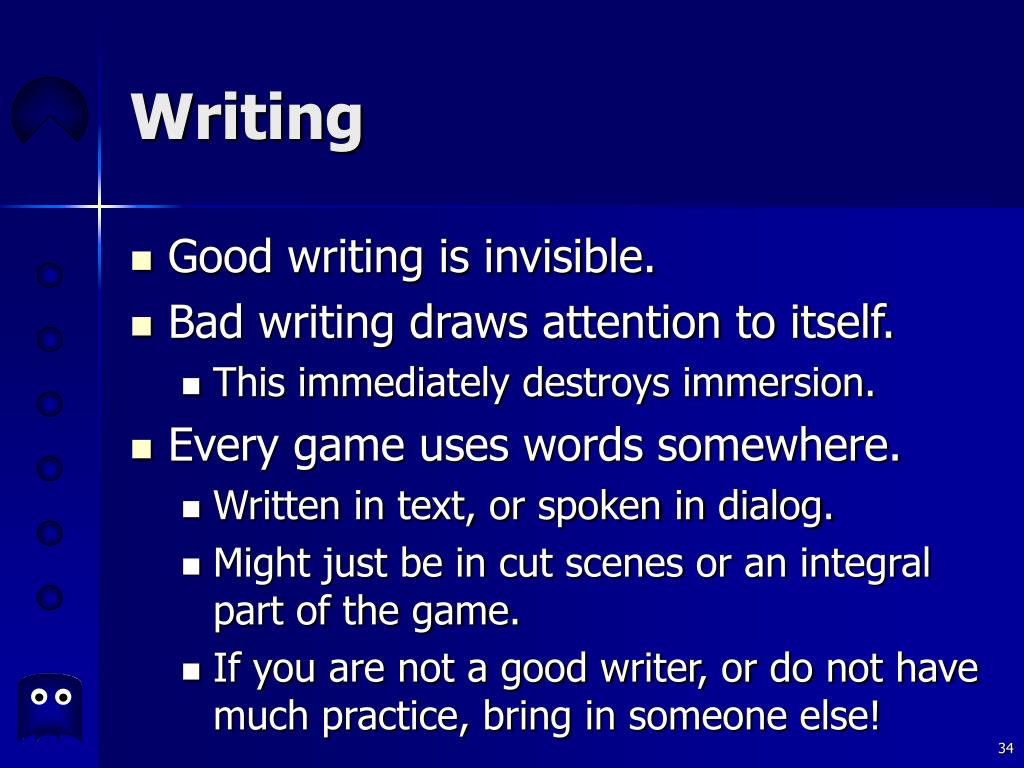 Writing

- Good writing is invisible.
- Bad writing draws attention to itself.
  - This immediately destroys immersion.
- Every game uses words somewhere.
  - Written in text, or spoken in dialog.
  - Might just be in cut scenes or an integral part of the game.
  - If you are not a good writer, or do not have much practice, bring in someone else!

34